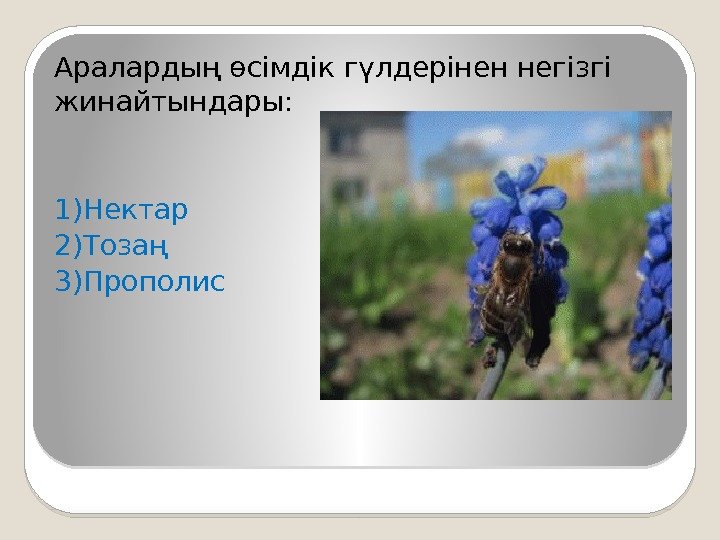 Аралардың өсімдік гүлдерінен негізгі жинайтындары:

1)Нектар
2)Тозаң
3)Прополис